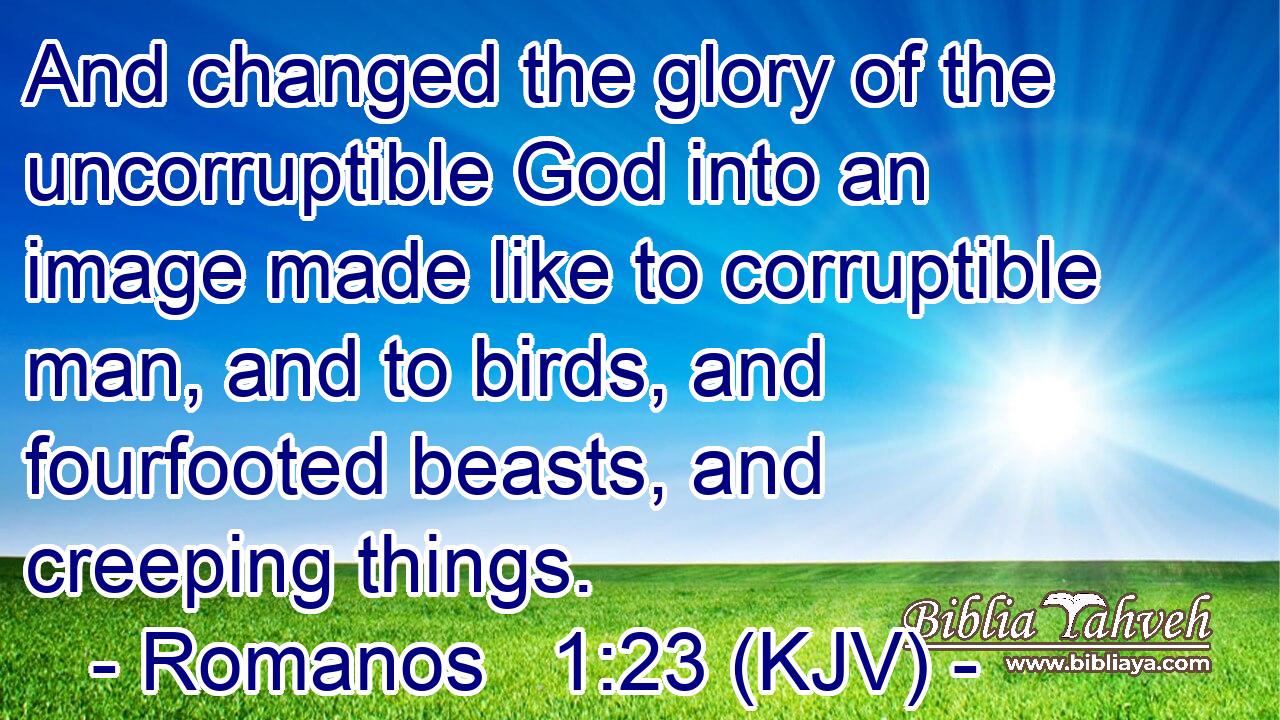 And changed the glory of the uncorruptible God into an image made like to corruptible man, and to birds, and fourfooted beasts, and creeping things.
- Romanos 1:23 (KJV) -

Biblia Yahveh
www.bibliaya.com